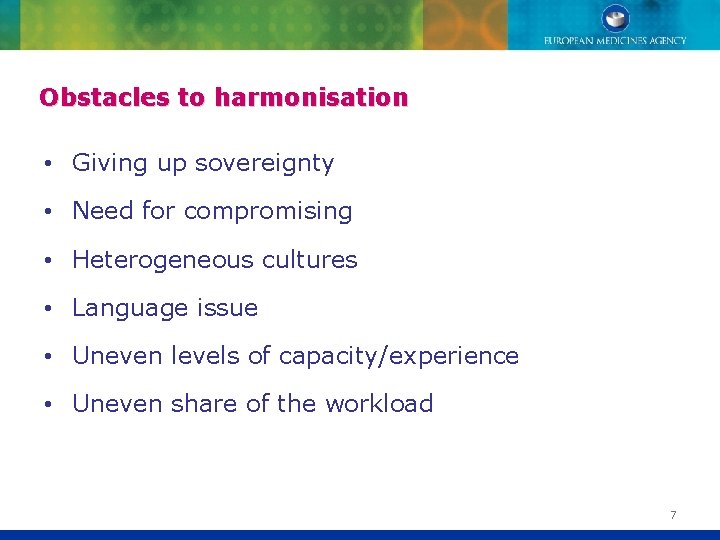 EUROPEAN MEDICINES AGENCY

Obstacles to harmonisation

• Giving up sovereignty
• Need for compromising
• Heterogeneous cultures
• Language issue
• Uneven levels of capacity/experience
• Uneven share of the workload

7